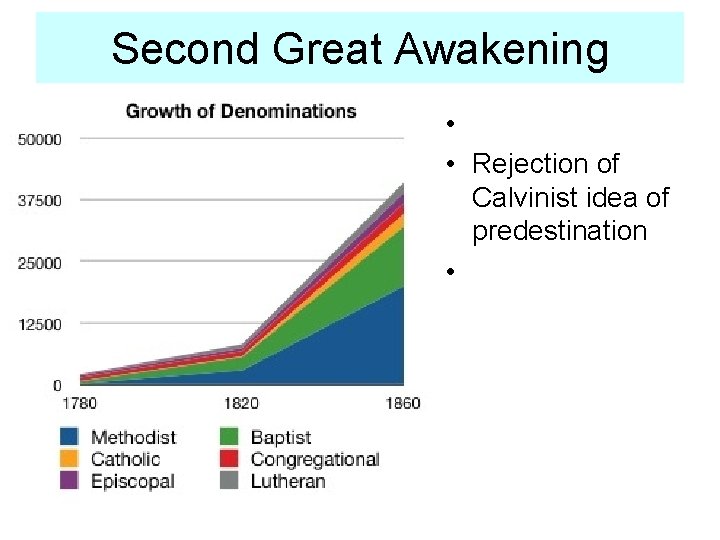 Second Great Awakening

Growth of Denominations

50000
37500
25000
12500
0

1780
1820
1860

Methodist
Baptist
Catholic
Congregational
Episcopal
Lutheran

•
• Rejection of Calvinist idea of predestination
•